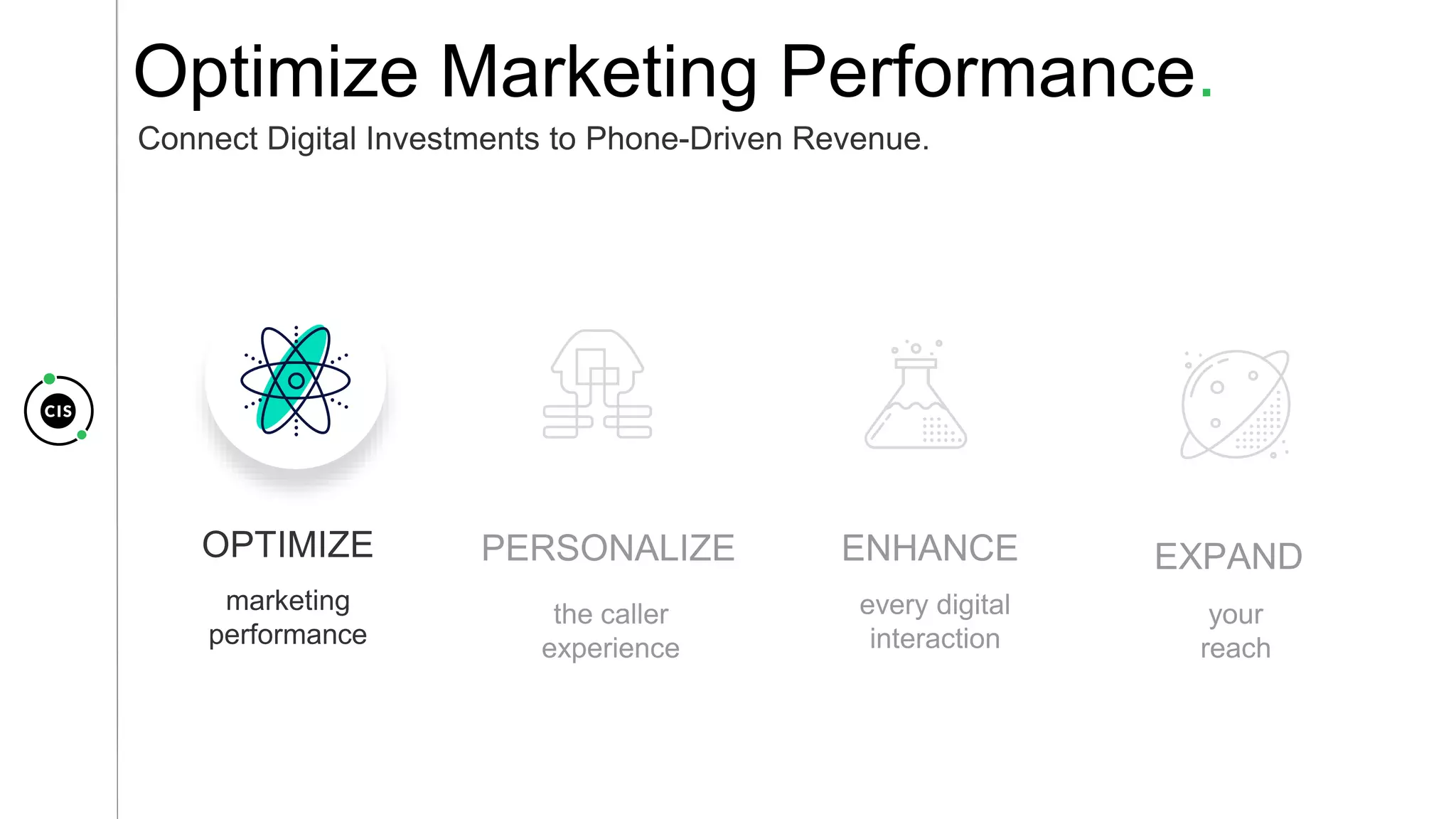 Optimize Marketing Performance.

Connect Digital Investments to Phone-Driven Revenue.

CIS

OPTIMIZE

marketing performance

PERSONALIZE

the caller experience

ENHANCE

every digital interaction

EXPAND

your reach